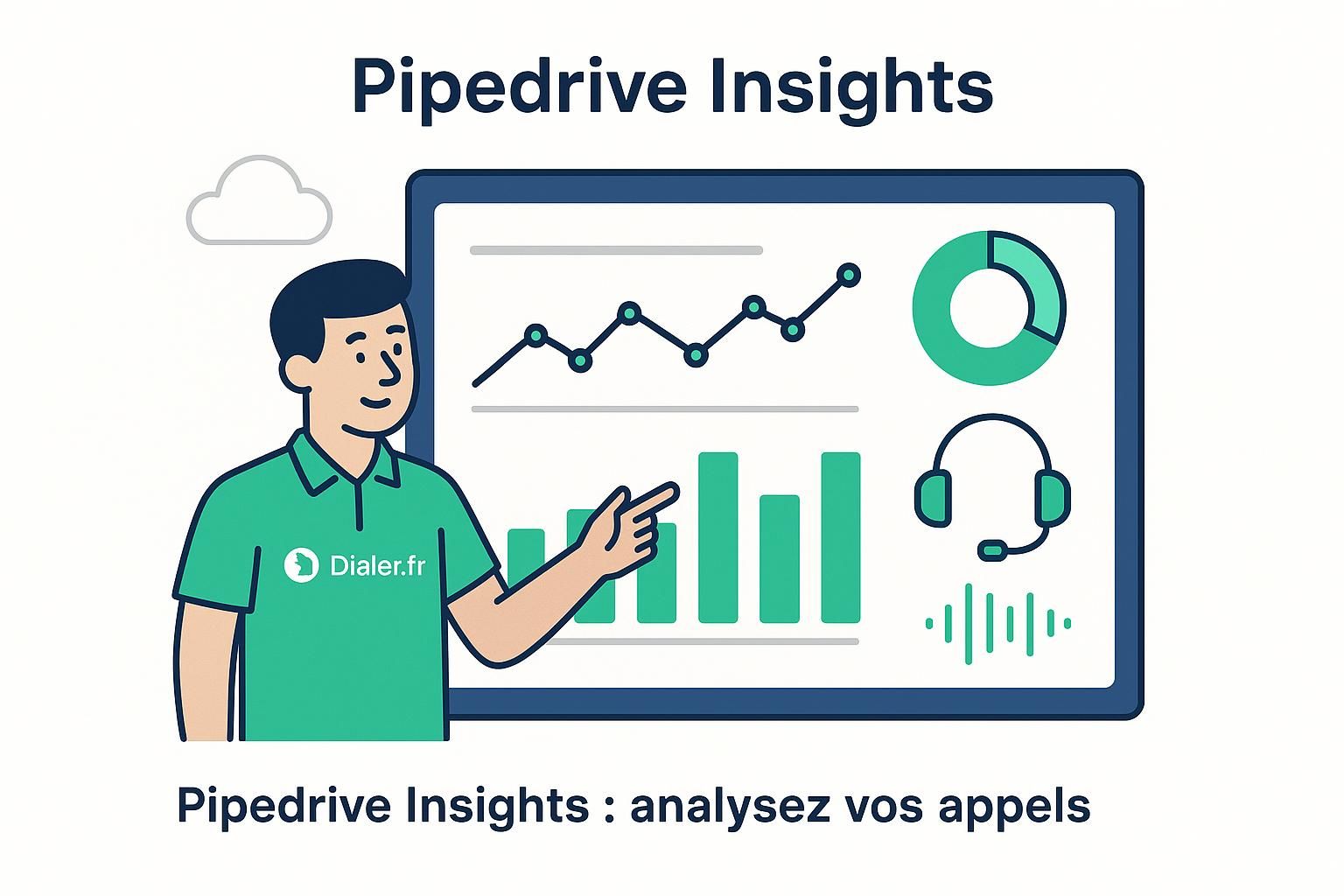 Pipedrive Insights

Dialer.fr

Pipedrive Insights : analysez vos appels